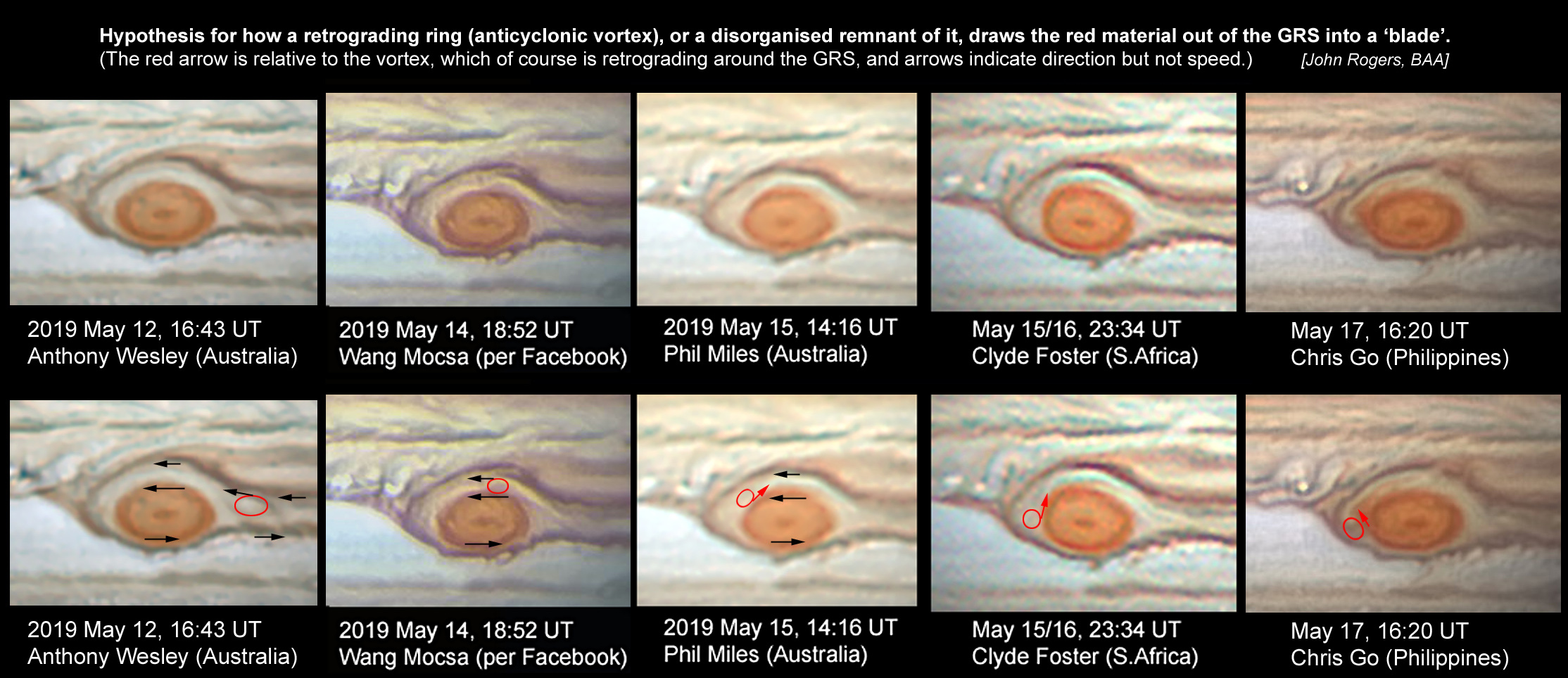 Hypothesis for how a retrograding ring (anticyclonic vortex), or a disorganised remnant of it, draws the red material out of the GRS into a 'blade'.
(The red arrow is relative to the vortex, which of course is retrograding around the GRS, and arrows indicate direction but not speed.) [John Rogers, BAA]

2019 May 12, 16:43 UT
Anthony Wesley (Australia)

2019 May 14, 18:52 UT
Wang Mocsa (per Facebook)

2019 May 15, 14:16 UT
Phil Miles (Australia)

May 15/16, 23:34 UT
Clyde Foster (S.Africa)

May 17, 16:20 UT
Chris Go (Philippines)

2019 May 12, 16:43 UT
Anthony Wesley (Australia)

2019 May 14, 18:52 UT
Wang Mocsa (per Facebook)

2019 May 15, 14:16 UT
Phil Miles (Australia)

May 15/16, 23:34 UT
Clyde Foster (S.Africa)

May 17, 16:20 UT
Chris Go (Philippines)